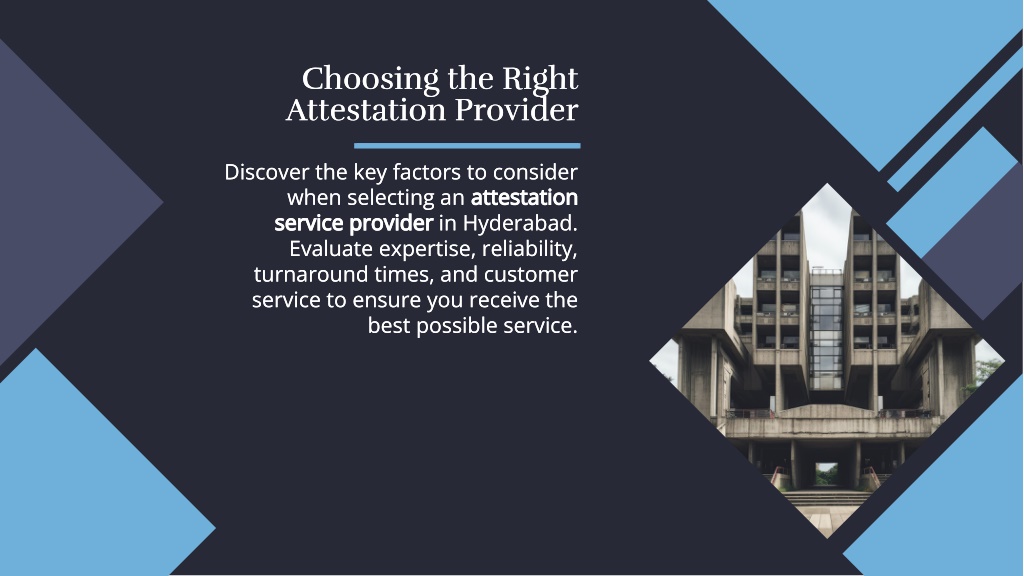 Choosing the Right Attestation Provider

Discover the key factors to consider when selecting an attestation service provider in Hyderabad. Evaluate expertise, reliability, turnaround times, and customer service to ensure you receive the best possible service.